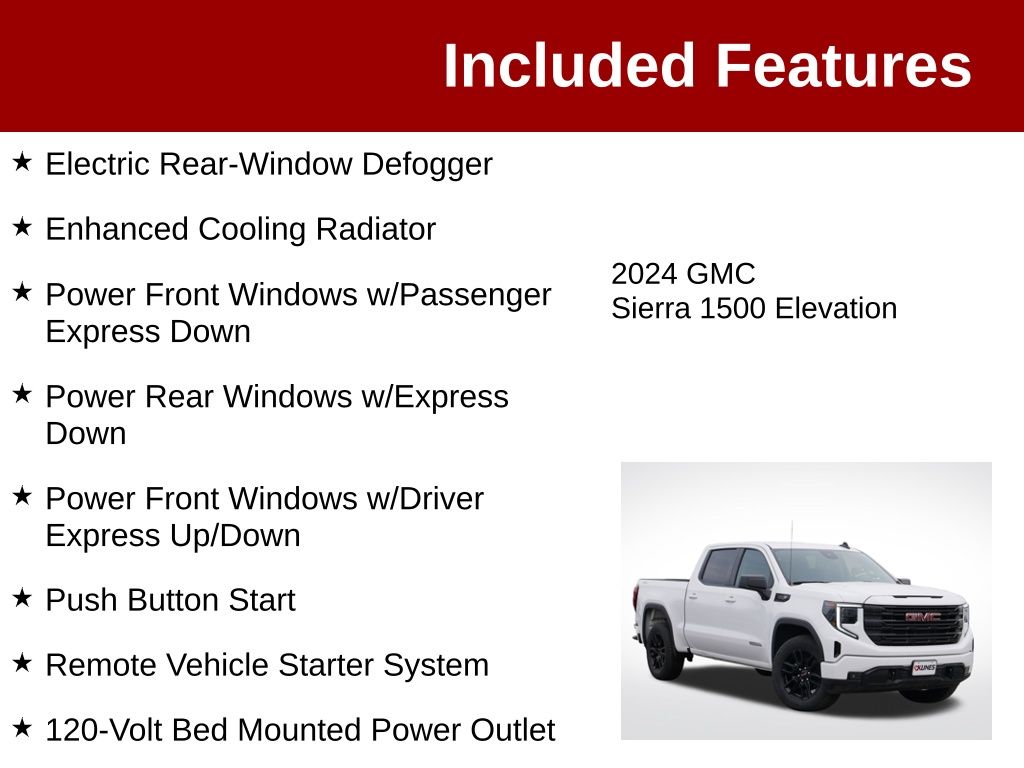 Included Features

★ Electric Rear-Window Defogger

★ Enhanced Cooling Radiator

★ Power Front Windows w/Passenger Express Down

★ Power Rear Windows w/Express Down

★ Power Front Windows w/Driver Express Up/Down

★ Push Button Start

★ Remote Vehicle Starter System

★ 120-Volt Bed Mounted Power Outlet

2024 GMC
Sierra 1500 Elevation

GMC